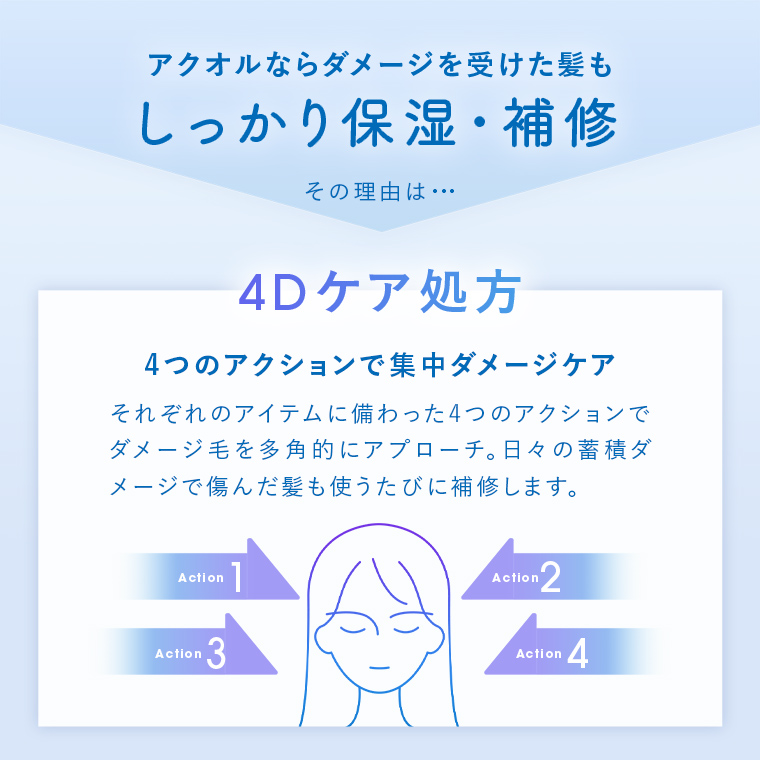 アクオルならダメージを受けた髪も
しっかり保湿・補修

その理由は…

4Dケア処方

4つのアクションで集中ダメージケア

それぞれのアイテムに備わった4つのアクションでダメージ毛を多角的にアプローチ。日々の蓄積ダメージで傷んだ髪も使うたびに補修します。

Action 1

Action 2

Action 3

Action 4